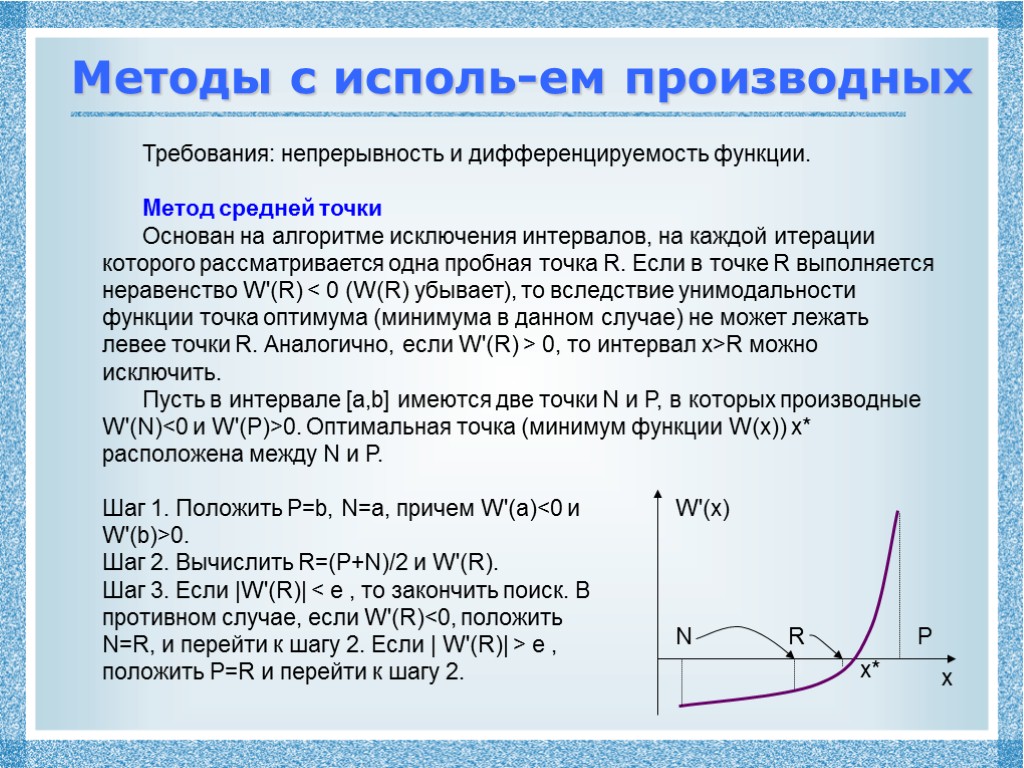 Методы с исполь-ем производных

Требования: непрерывность и дифференцируемость функции.

Метод средней точки

Основан на алгоритме исключения интервалов, на каждой итерации которого рассматривается одна пробная точка R. Если в точке R выполняется неравенство W'(R) < 0 (W(R) убывает), то вследствие унимодальности функции точка оптимума (минимума в данном случае) не может лежать левее точки R. Аналогично, если W'(R) > 0, то интервал x>R можно исключить.

Пусть в интервале [a,b] имеются две точки N и P, в которых производные W'(N)<0 и W'(P)>0. Оптимальная точка (минимум функции W(x)) x* расположена между N и P.

Шаг 1. Положить P=b, N=a, причем W'(a)<0 и W'(b)>0.
Шаг 2. Вычислить R=(P+N)/2 и W'(R).
Шаг 3. Если |W'(R)| < e , то закончить поиск. В противном случае, если W'(R)<0, положить N=R, и перейти к шагу 2. Если | W'(R)| > e , положить P=R и перейти к шагу 2.

W'(x)
N
R
P
x*
x